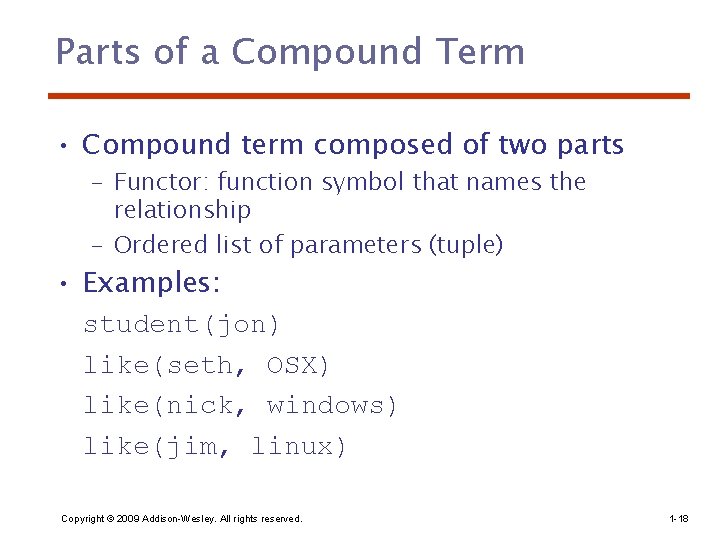 Parts of a Compound Term

• Compound term composed of two parts
  – Functor: function symbol that names the relationship
  – Ordered list of parameters (tuple)
• Examples:

student(jon)

like(seth, OSX)

like(nick, windows)

like(jim, linux)

Copyright © 2009 Addison-Wesley. All rights reserved.

1-18